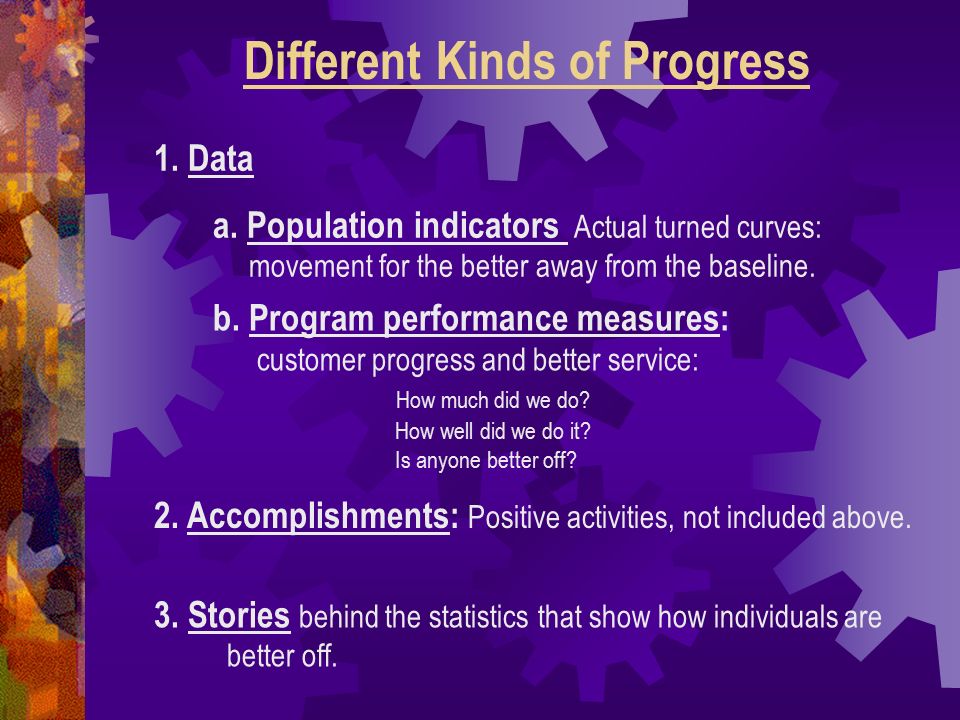 Different Kinds of Progress

1. Data

a. Population indicators Actual turned curves: movement for the better away from the baseline.

b. Program performance measures: customer progress and better service:

How much did we do?
How well did we do it?
Is anyone better off?

2. Accomplishments: Positive activities, not included above.

3. Stories behind the statistics that show how individuals are better off.